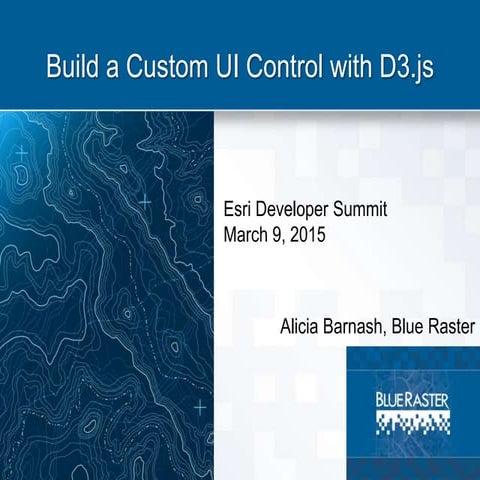 Build a Custom UI Control with D3.js

Esri Developer Summit
March 9, 2015

Alicia Barnash, Blue Raster

BLUERASTER